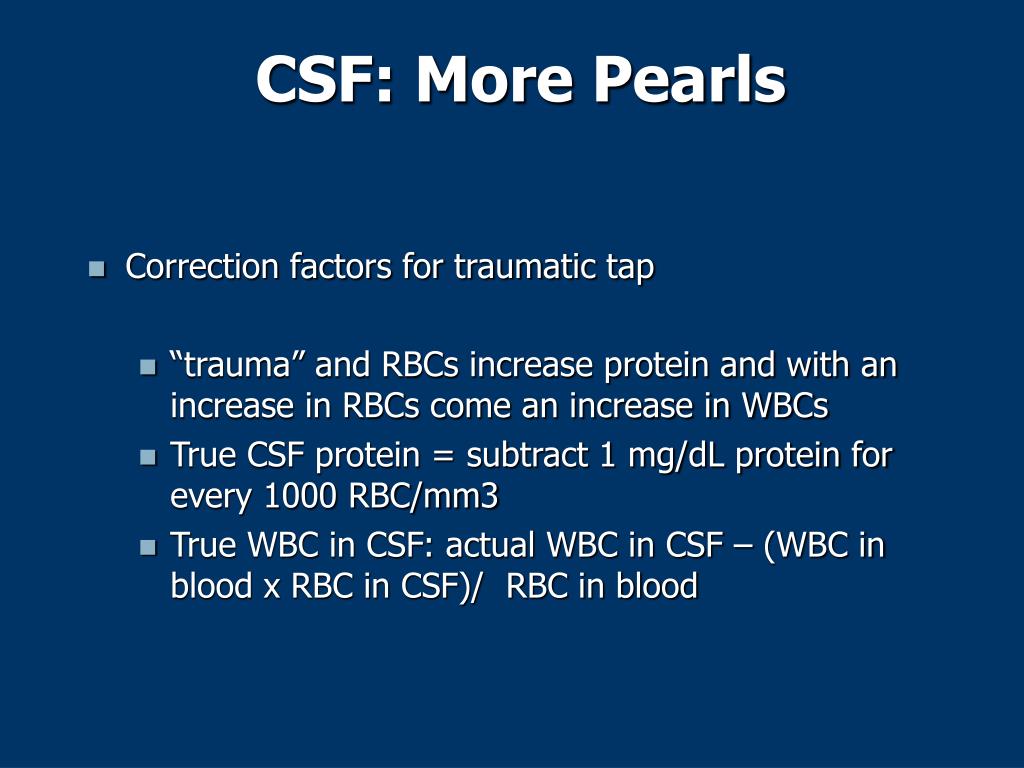 CSF: More Pearls

- Correction factors for traumatic tap
  - “trauma” and RBCs increase protein and with an increase in RBCs come an increase in WBCs
  - True CSF protein = subtract 1 mg/dL protein for every 1000 RBC/mm3
  - True WBC in CSF: actual WBC in CSF – (WBC in blood x RBC in CSF)/ RBC in blood